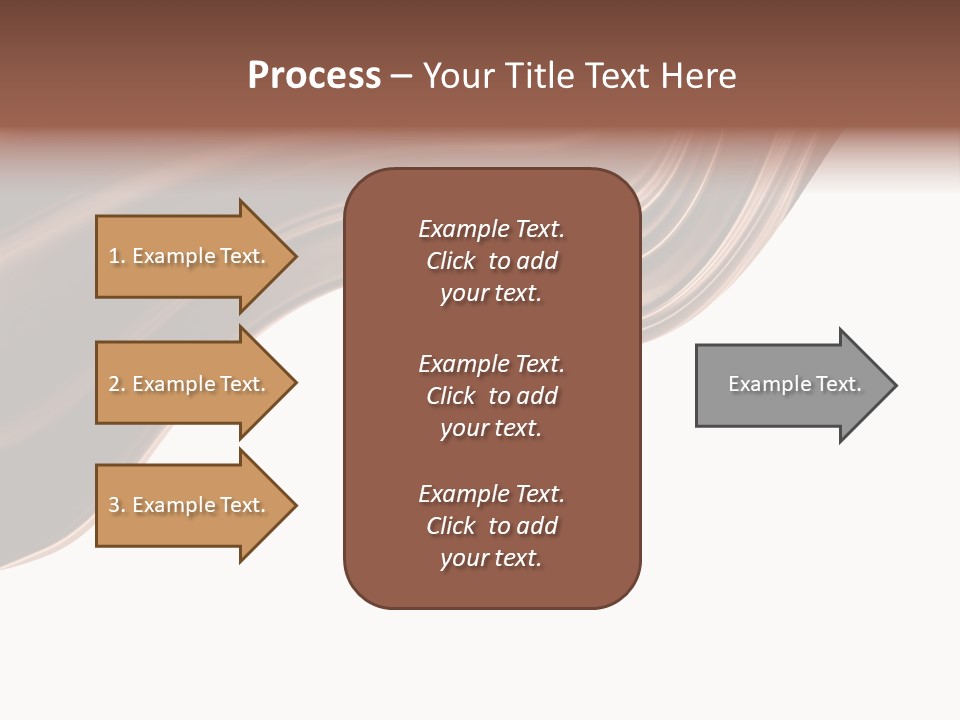 Process – Your Title Text Here

1. Example Text.

2. Example Text.

3. Example Text.

Example Text. Click to add your text.

Example Text. Click to add your text.

Example Text. Click to add your text.

Example Text.